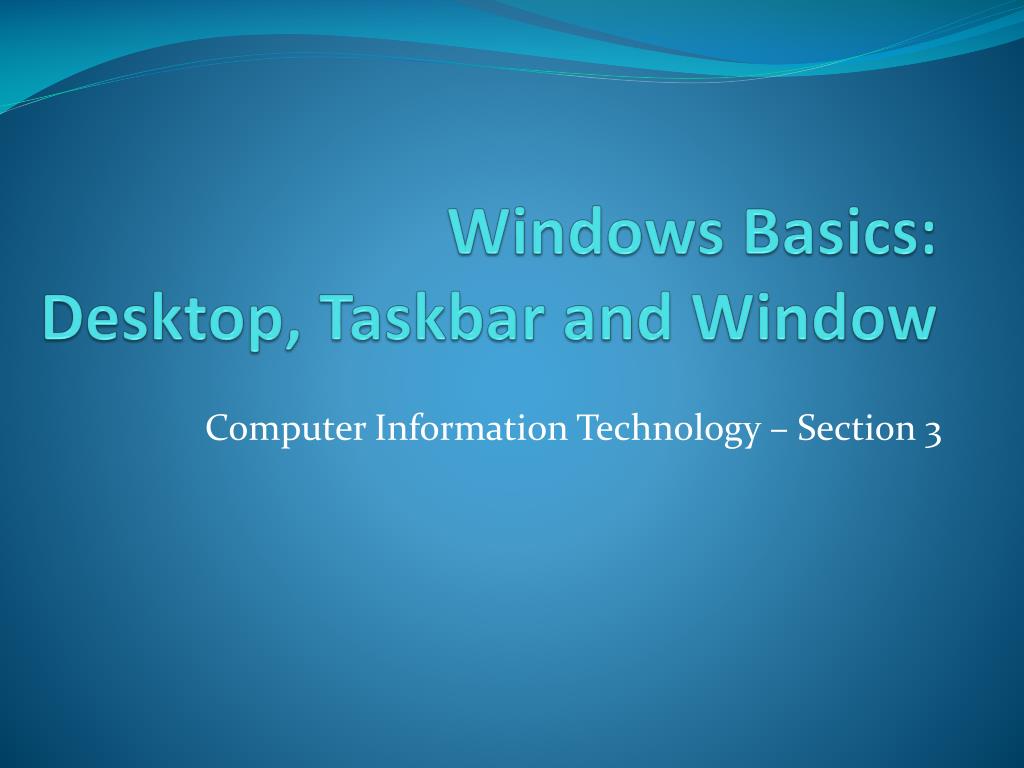 Windows Basics:
Desktop, Taskbar and Window

Computer Information Technology – Section 3